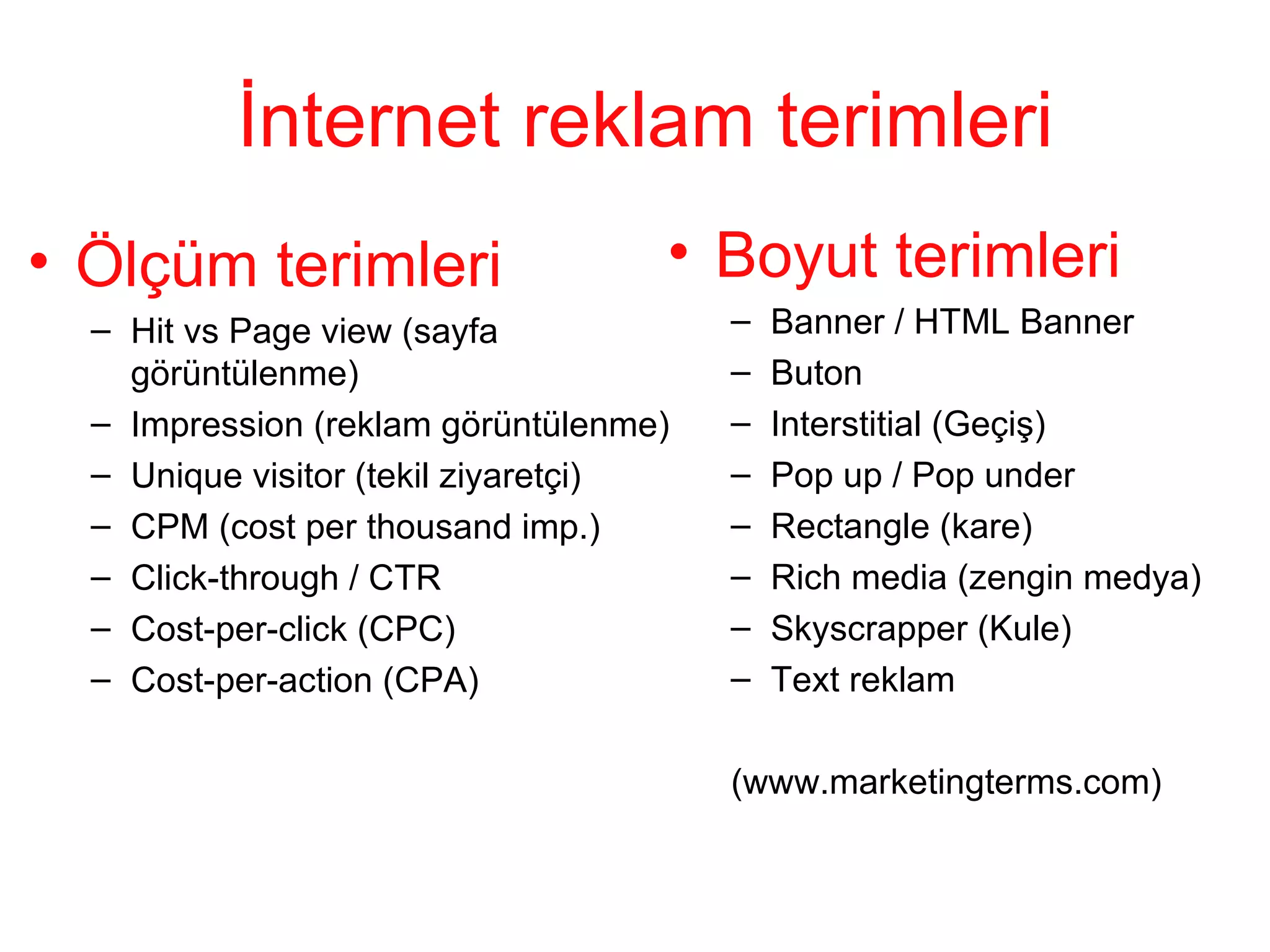 İnternet reklam terimleri

• Ölçüm terimleri
– Hit vs Page view (sayfa görüntülenme)
– Impression (reklam görüntülenme)
– Unique visitor (tekil ziyaretçi)
– CPM (cost per thousand imp.)
– Click-through / CTR
– Cost-per-click (CPC)
– Cost-per-action (CPA)

• Boyut terimleri
– Banner / HTML Banner
– Buton
– Interstitial (Geçiş)
– Pop up / Pop under
– Rectangle (kare)
– Rich media (zengin medya)
– Skyscrapper (Kule)
– Text reklam

(www.marketingterms.com)